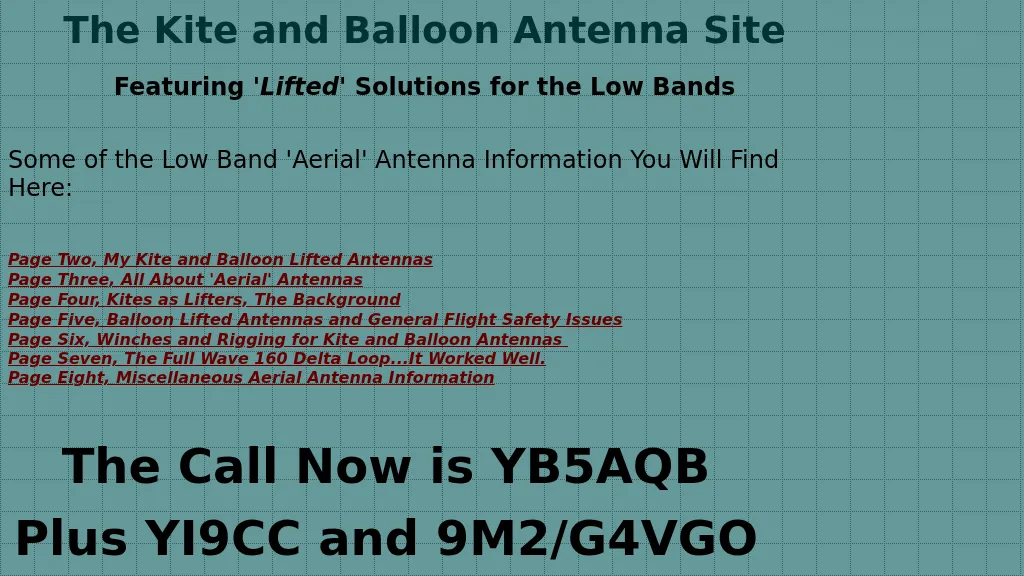 The Kite and Balloon Antenna Site

Featuring 'Lifted' Solutions for the Low Bands

Some of the Low Band 'Aerial' Antenna Information You Will Find Here:

Page Two, My Kite and Balloon Lifted Antennas
Page Three, All About 'Aerial' Antennas
Page Four, Kites as Lifters, The Background
Page Five, Balloon Lifted Antennas and General Flight Safety Issues
Page Six, Winches and Rigging for Kite and Balloon Antennas
Page Seven, The Full Wave 160 Delta Loop...It Worked Well.
Page Eight, Miscellaneous Aerial Antenna Information

The Call Now is YB5AQB

Plus YI9CC and 9M2/G4VGO